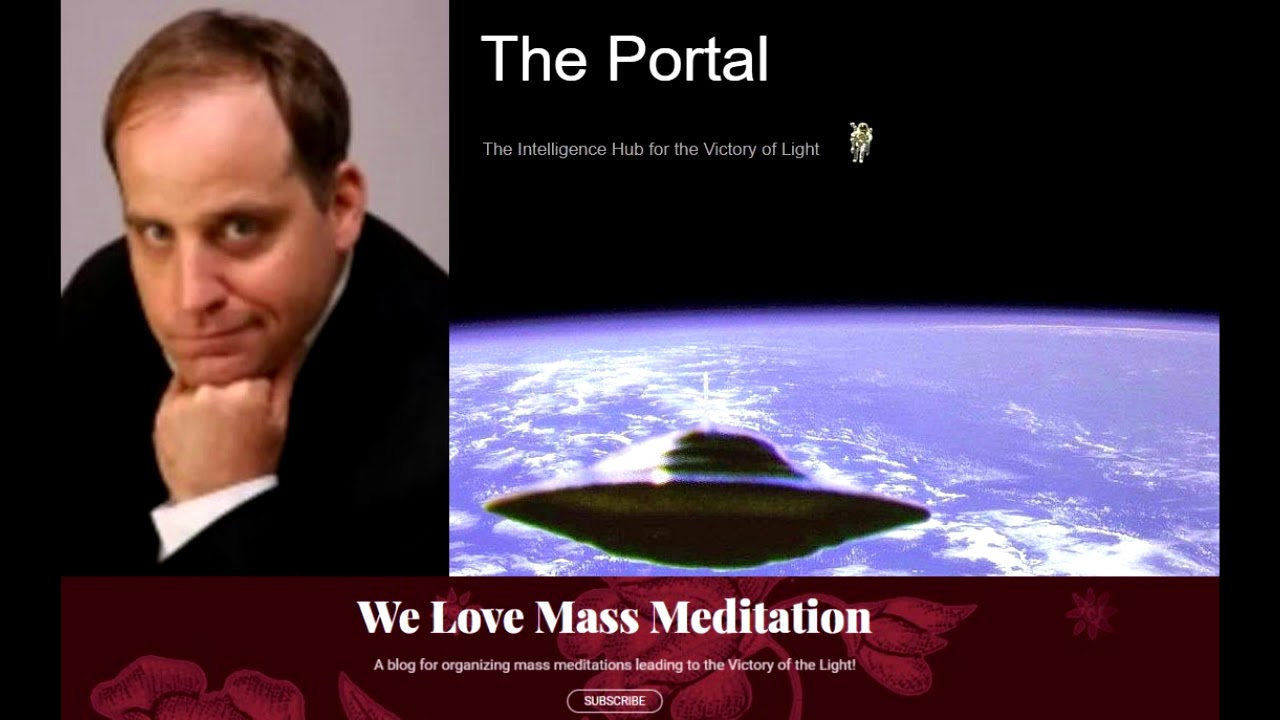 The Portal

The Intelligence Hub for the Victory of Light

We Love Mass Meditation

A blog for organizing mass meditations leading to the Victory of the Light!

SUBSCRIBE